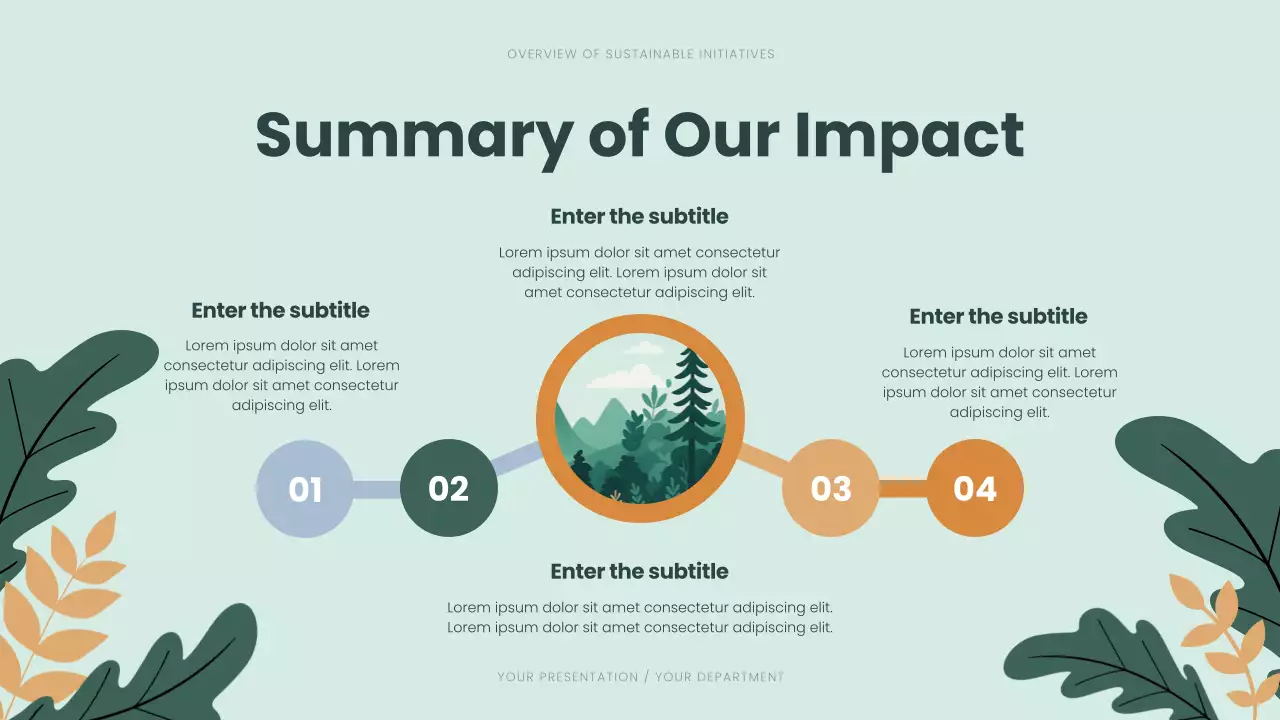 OVERVIEW OF SUSTAINABLE INITIATIVES

Summary of Our Impact

Enter the subtitle

Lorem ipsum dolor sit amet consectetur adipiscing elit. Lorem ipsum dolor sit amet consectetur adipiscing elit.

Enter the subtitle

Lorem ipsum dolor sit amet consectetur adipiscing elit. Lorem ipsum dolor sit amet consectetur adipiscing elit.

Enter the subtitle

Lorem ipsum dolor sit amet consectetur adipiscing elit. Lorem ipsum dolor sit amet consectetur adipiscing elit.

01

02

03

04

Enter the subtitle

Lorem ipsum dolor sit amet consectetur adipiscing elit. Lorem ipsum dolor sit amet consectetur adipiscing elit.

YOUR PRESENTATION / YOUR DEPARTMENT